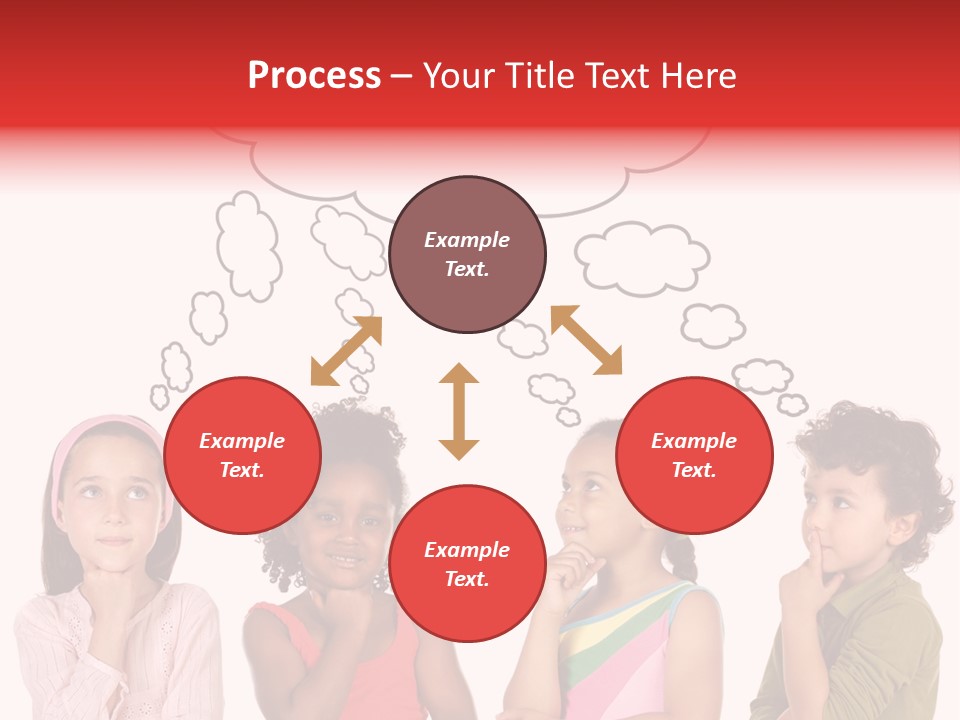 Process – Your Title Text Here

Example Text.

Example Text.

Example Text.

Example Text.